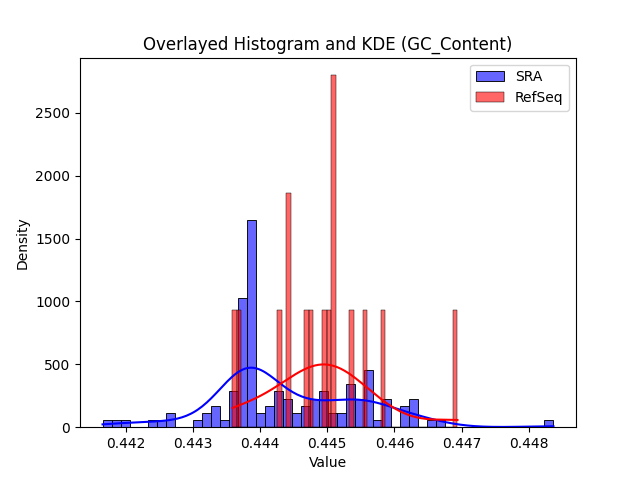 Overlayed Histogram and KDE (GC_Content)

SRA
RefSeq

Density

2500
2000
1500
1000
500
0

0.442
0.443
0.444
0.445
0.446
0.447
0.448

Value